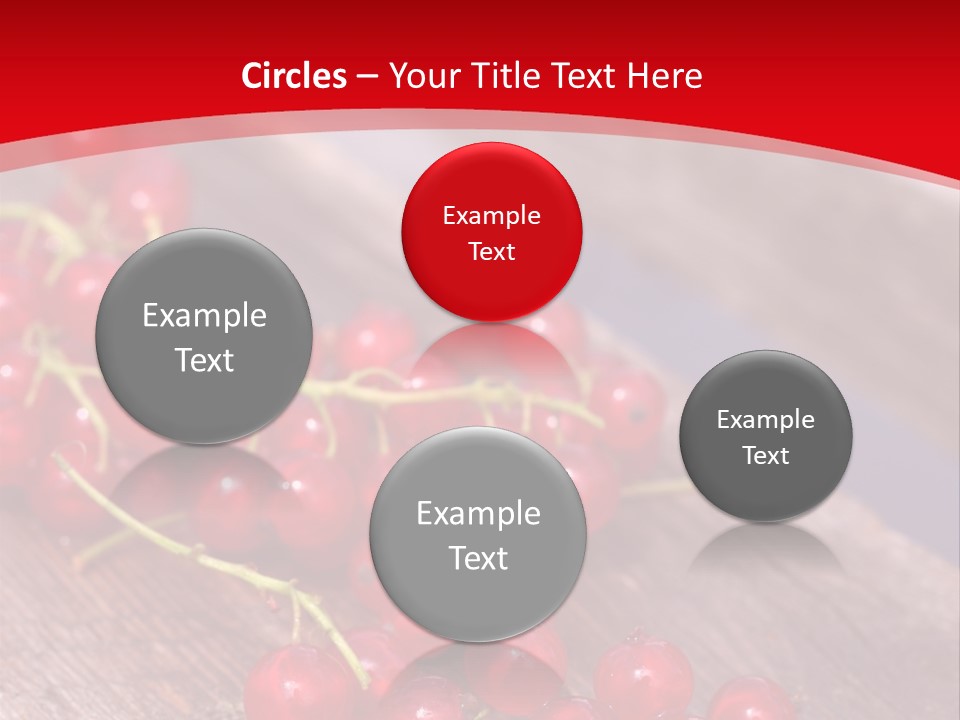 Circles – Your Title Text Here

Example Text

Example Text

Example Text

Example Text